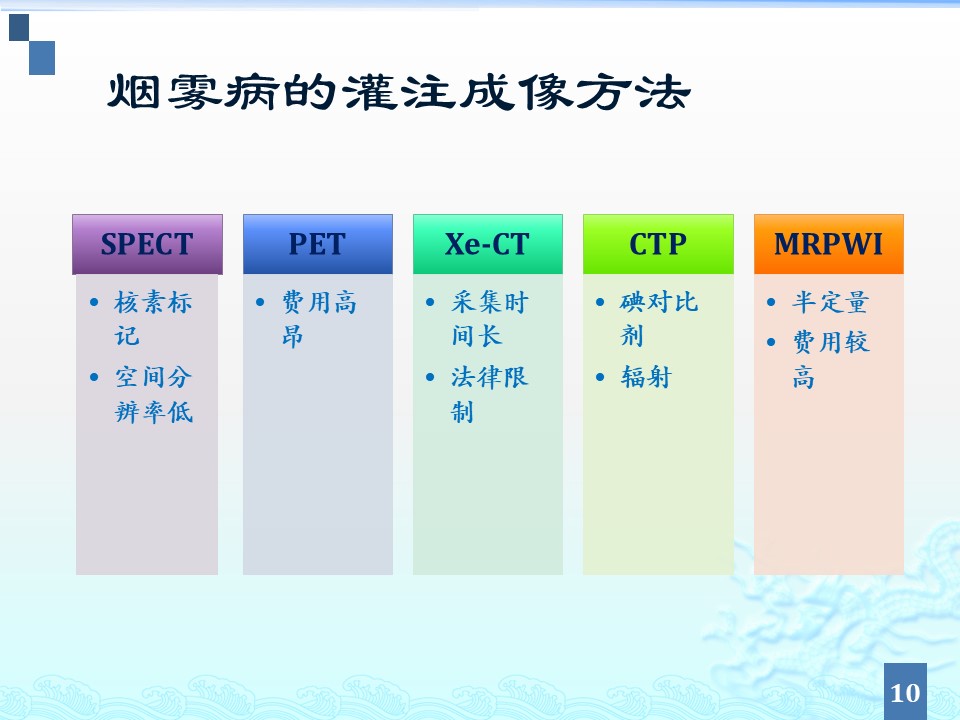 烟雾病的灌注成像方法

SPECT
• 核素标记
• 空间分辨率低

PET
• 费用高昂

Xe-CT
• 采集时间长
• 法律限制

CTP
• 碘对比剂
• 辐射

MRPWI
• 半定量
• 费用较高

10